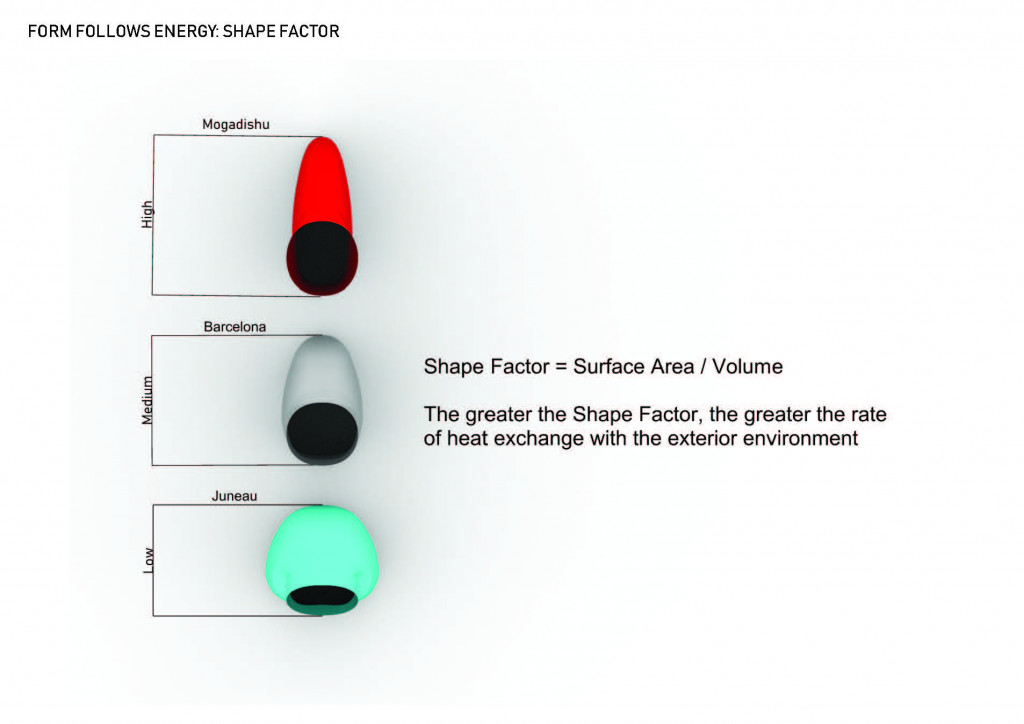 FORM FOLLOWS ENERGY: SHAPE FACTOR

Mogadishu

High

Barcelona

Medium

Juneau

Low

Shape Factor = Surface Area / Volume

The greater the Shape Factor, the greater the rate of heat exchange with the exterior environment